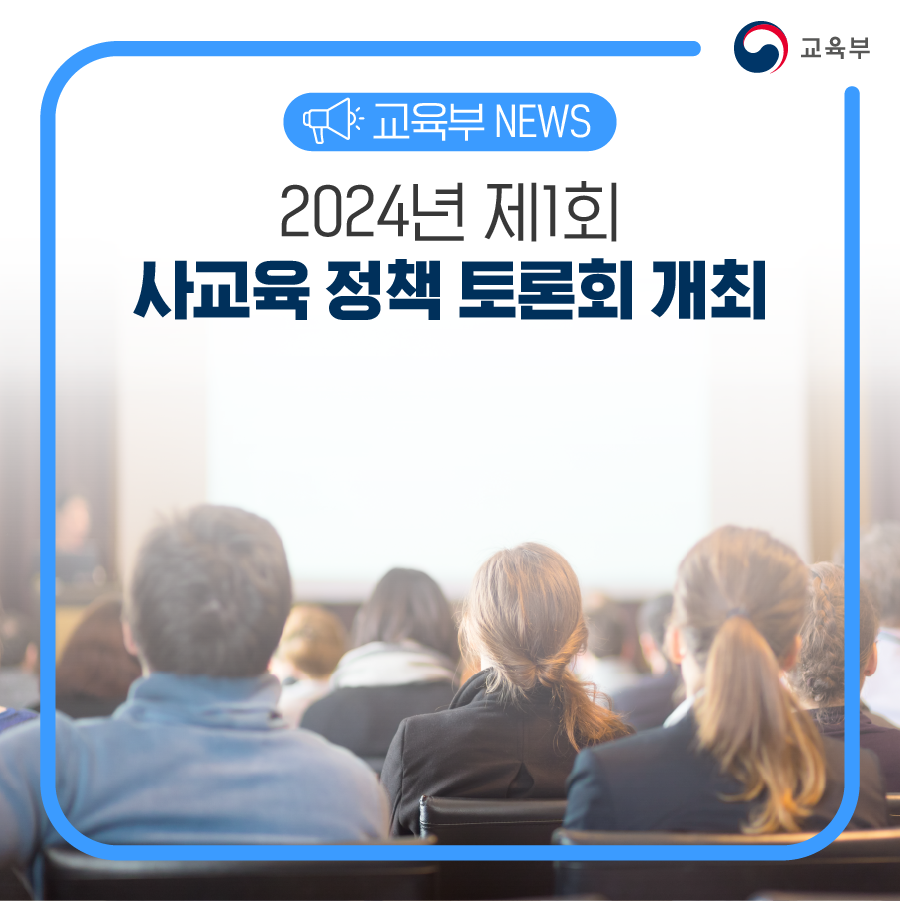 교육부

교육부 NEWS

2024년 제1회
사교육 정책 토론회 개최